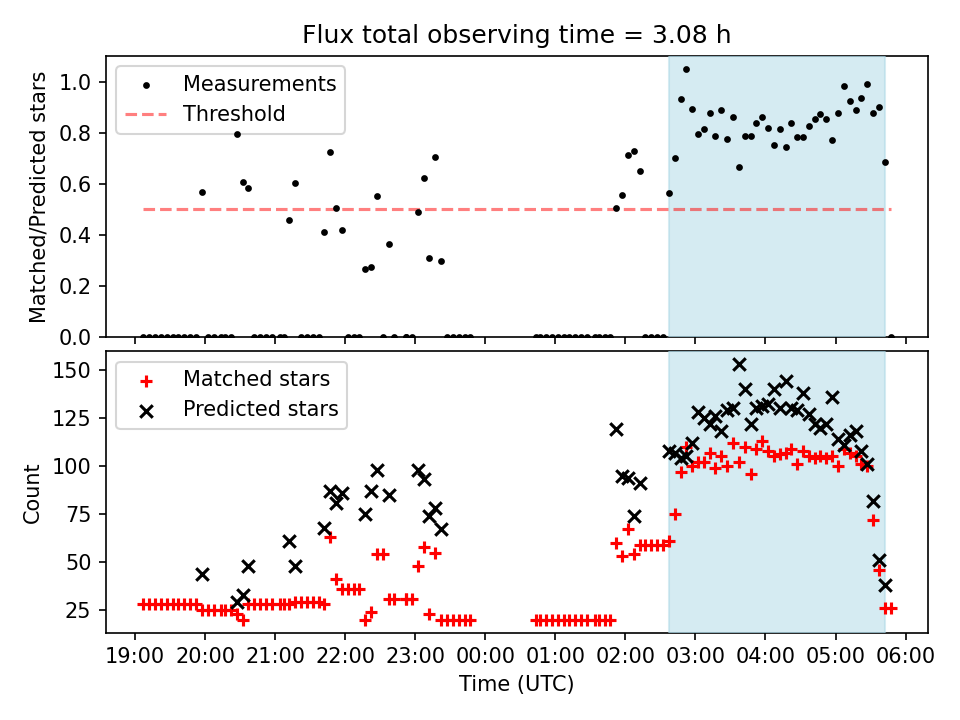 Flux total observing time = 3.08 h

Measurements
Threshold

Matched/Predicted stars

1.0
0.8
0.6
0.4
0.2
0.0

Matched stars
Predicted stars

Count

150
125
100
75
50
25

19:00 20:00 21:00 22:00 23:00 00:00 01:00 02:00 03:00 04:00 05:00 06:00

Time (UTC)